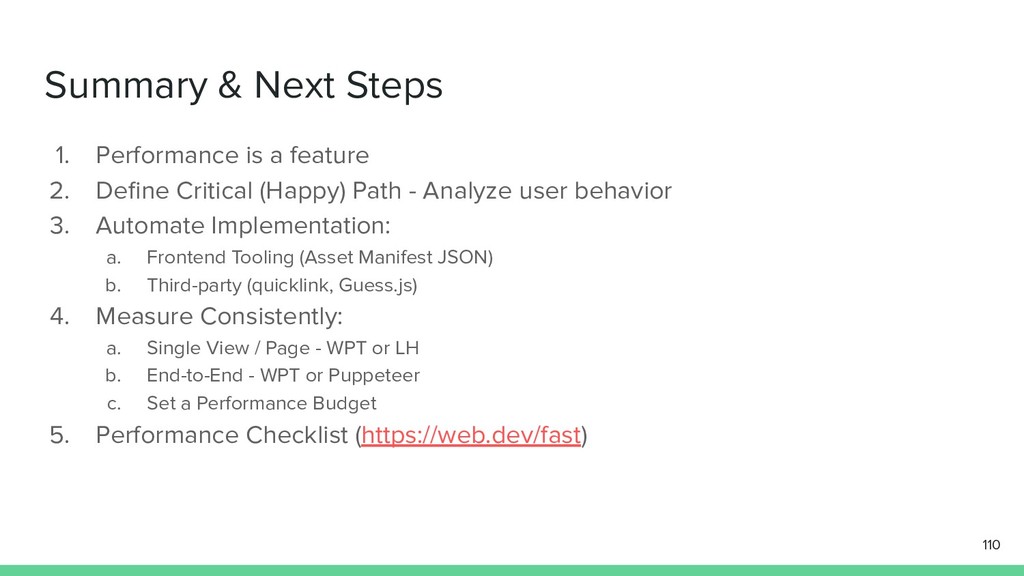 Summary & Next Steps

1. Performance is a feature
2. Define Critical (Happy) Path - Analyze user behavior
3. Automate Implementation:
   a. Frontend Tooling (Asset Manifest JSON)
   b. Third-party (quicklink, Guess.js)
4. Measure Consistently:
   a. Single View / Page - WPT or LH
   b. End-to-End - WPT or Puppeteer
   c. Set a Performance Budget
5. Performance Checklist (https://web.dev/fast)

110